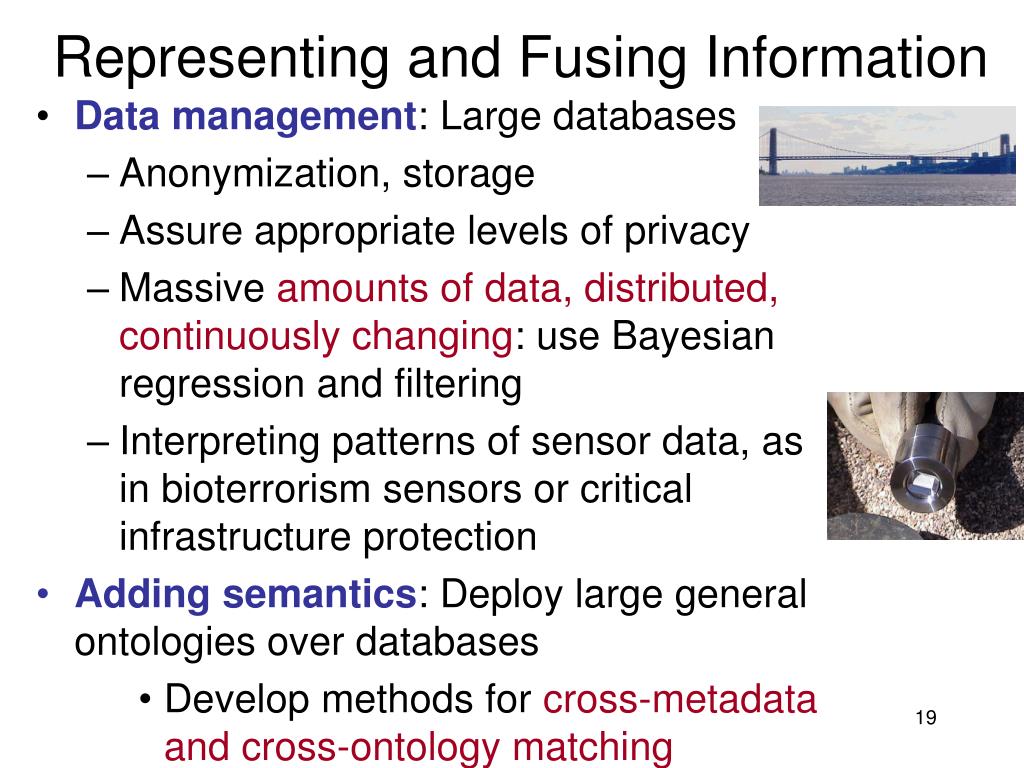 Representing and Fusing Information

• Data management: Large databases
– Anonymization, storage
– Assure appropriate levels of privacy
– Massive amounts of data, distributed, continuously changing: use Bayesian regression and filtering
– Interpreting patterns of sensor data, as in bioterrorism sensors or critical infrastructure protection
• Adding semantics: Deploy large general ontologies over databases
• Develop methods for cross-metadata and cross-ontology matching

19